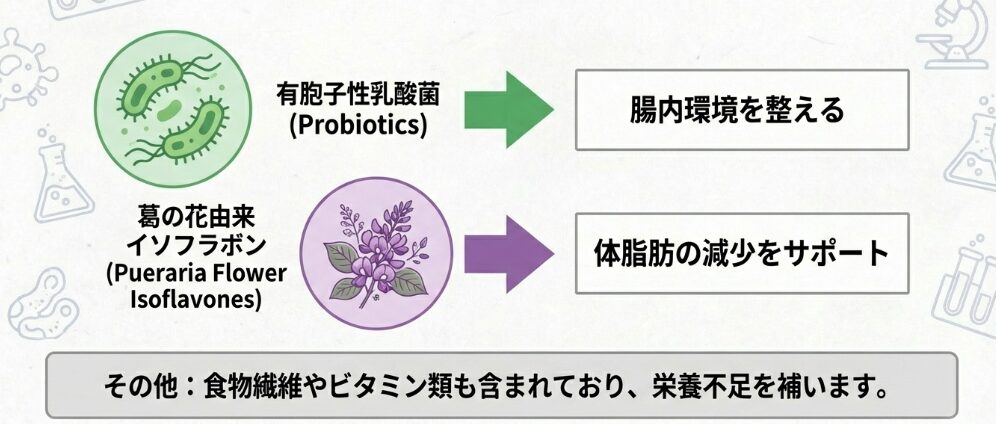 有胞子性乳酸菌
(Probiotics)

腸内環境を整える

葛の花由来
イソフラボン
(Pueraria Flower Isoflavones)

体脂肪の減少をサポート

その他：食物繊維やビタミン類も含まれており、栄養不足を補います。